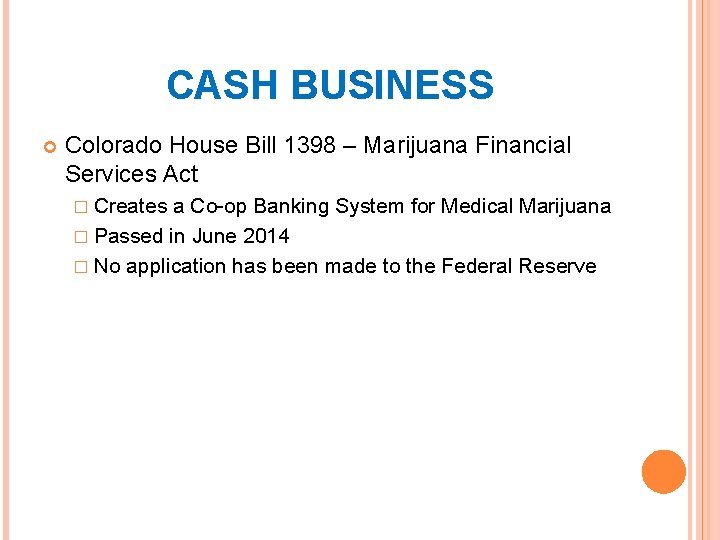 CASH BUSINESS

Colorado House Bill 1398 – Marijuana Financial Services Act

Creates a Co-op Banking System for Medical Marijuana

Passed in June 2014

No application has been made to the Federal Reserve